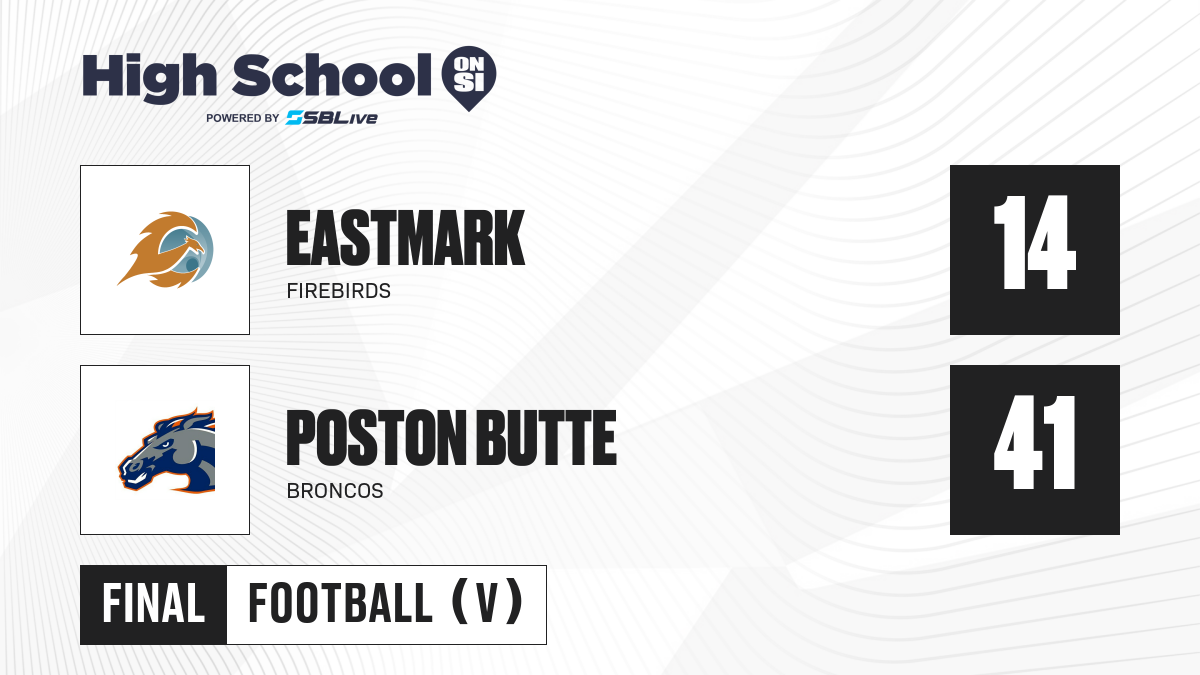 High School ON SI
POWERED BY SBLive

EASTMARK
FIREBIRDS

14

POSTON BUTTE
BRONCOS

41

FINAL FOOTBALL (V)